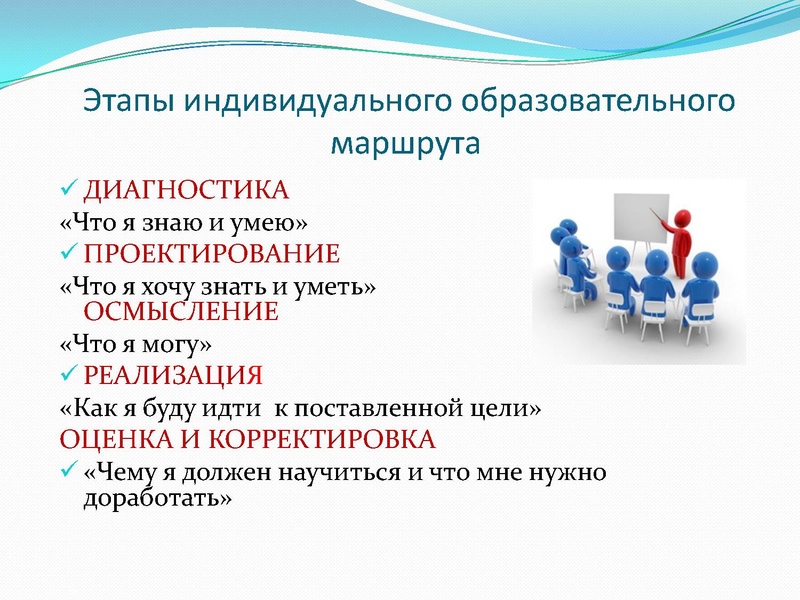 Этапы индивидуального образовательного маршрута

✓ ДИАГНОСТИКА
«Что я знаю и умею»
✓ ПРОЕКТИРОВАНИЕ
«Что я хочу знать и уметь»
ОСМЫСЛЕНИЕ
«Что я могу»
✓ РЕАЛИЗАЦИЯ
«Как я буду идти к поставленной цели»
ОЦЕНКА И КОРРЕКТИРОВКА
✓ «Чему я должен научиться и что мне нужно доработать»